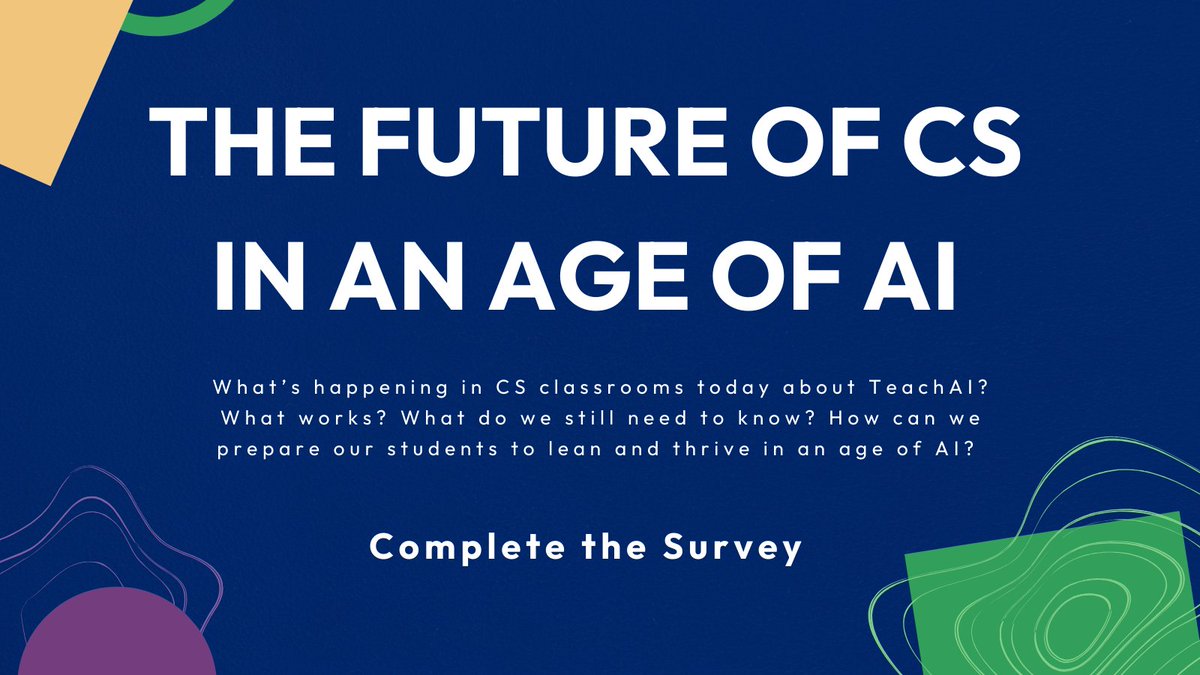 THE FUTURE OF CS IN AN AGE OF AI

What's happening in CS classrooms today about TeachAI? What works? What do we still need to know? How can we prepare our students to lean and thrive in an age of AI?

Complete the Survey